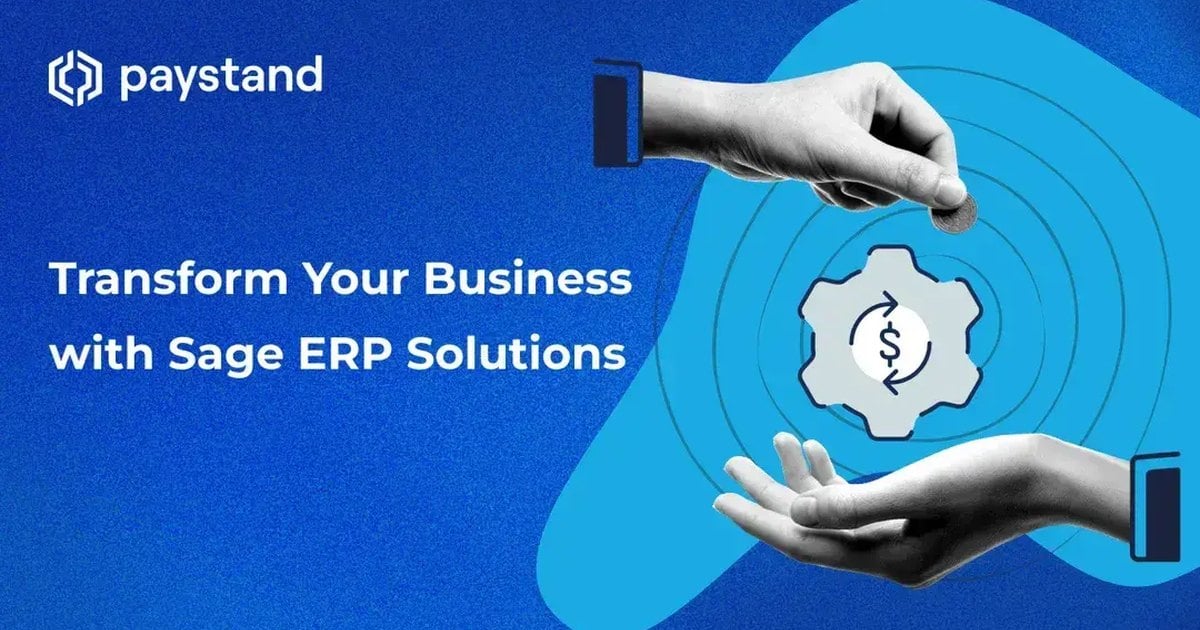 paystand

Transform Your Business with Sage ERP Solutions

$